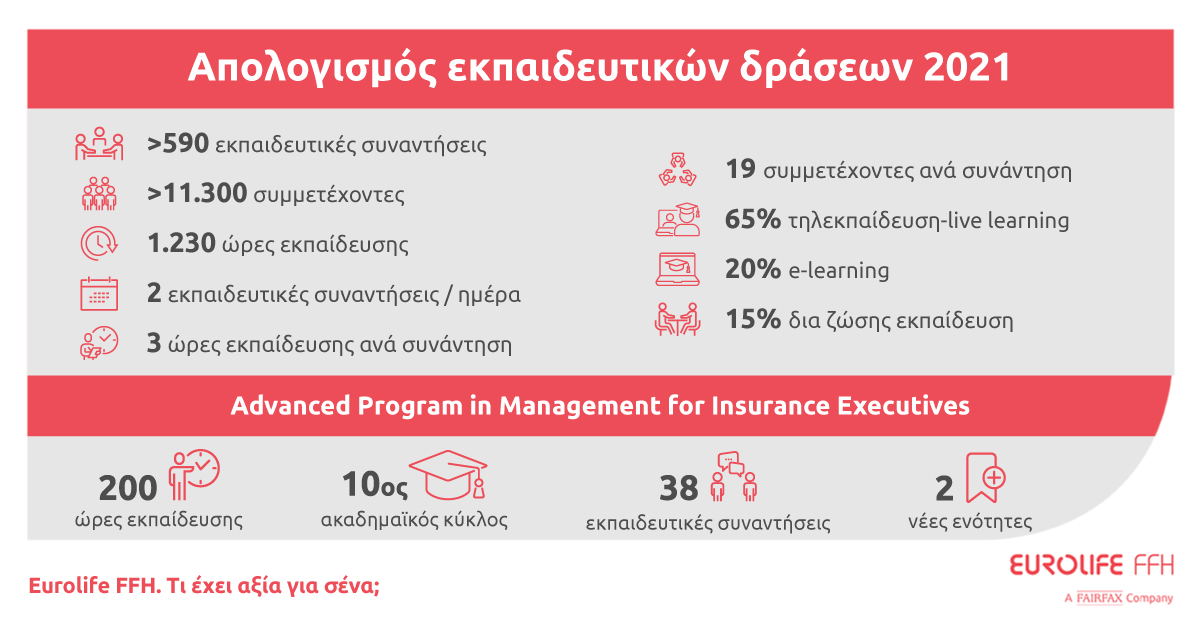 Απολογισμός εκπαιδευτικών δράσεων 2021

>590 εκπαιδευτικές συναντήσεις

>11.300 συμμετέχοντες

1.230 ώρες εκπαίδευσης

2 εκπαιδευτικές συναντήσεις / ημέρα

3 ώρες εκπαίδευσης ανά συνάντηση

19 συμμετέχοντες ανά συνάντηση

65% τηλεκπαίδευση-live learning

20% e-learning

15% δια ζώσης εκπαίδευση

Advanced Program in Management for Insurance Executives

200 ώρες εκπαίδευσης

10ος ακαδημαϊκός κύκλος

38 εκπαιδευτικές συναντήσεις

2 νέες ενότητες

Eurolife FFH. Τι έχει αξία για σένα;

EUROLIFE FFH
A FAIRFAX Company